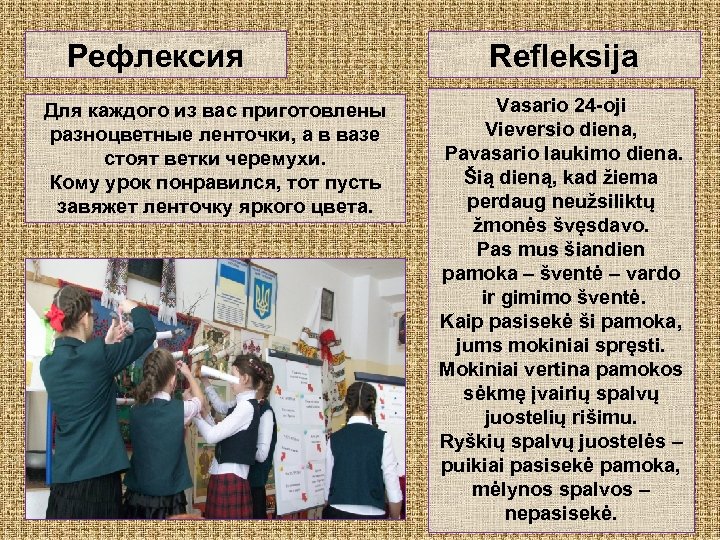 Рефлексия

Для каждого из вас приготовлены разноцветные ленточки, а в вазе стоят ветки черемухи.
Кому урок понравился, тот пусть завяжет ленточку яркого цвета.

Refleksija

Vasario 24-oji
Vieversio diena,
Pavasario laukimo diena.
Šią dieną, kad žiema perdaug neužsiliktų žmonės švęsdavo.
Pas mus šiandien pamoka – šventė – vardo ir gimimo šventė.
Kaip pasisekė ši pamoka, jums mokiniai spręsti.
Mokiniai vertina pamokos sėkmę įvairių spalvų juostelių rišimu.
Ryškių spalvų juostelės – puikiai pasisekė pamoka, mėlynos spalvos – nepasisekė.